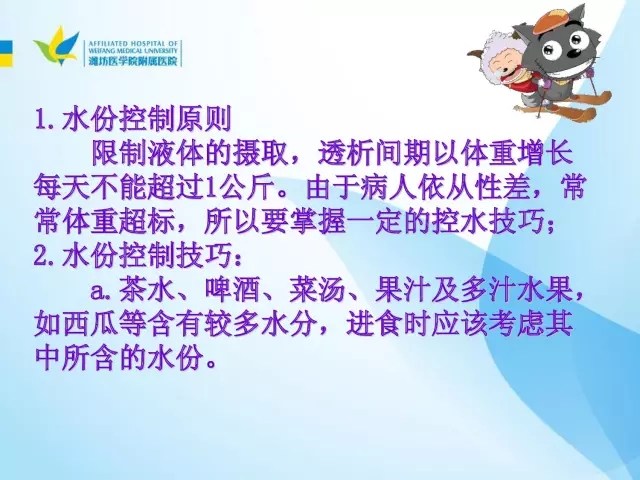 AFFILIATED HOSPITAL OF WEIFANG MEDICAL UNIVERSITY
潍坊医学院附属医院

1. 水份控制原则

限制液体的摄取，透析间期以体重增长每天不能超过1公斤。由于病人依从性差，常常体重超标，所以要掌握一定的控水技巧；

2. 水份控制技巧：

a. 茶水、啤酒、菜汤、果汁及多汁水果，如西瓜等含有较多水分，进食时应该考虑其中所含的水份。